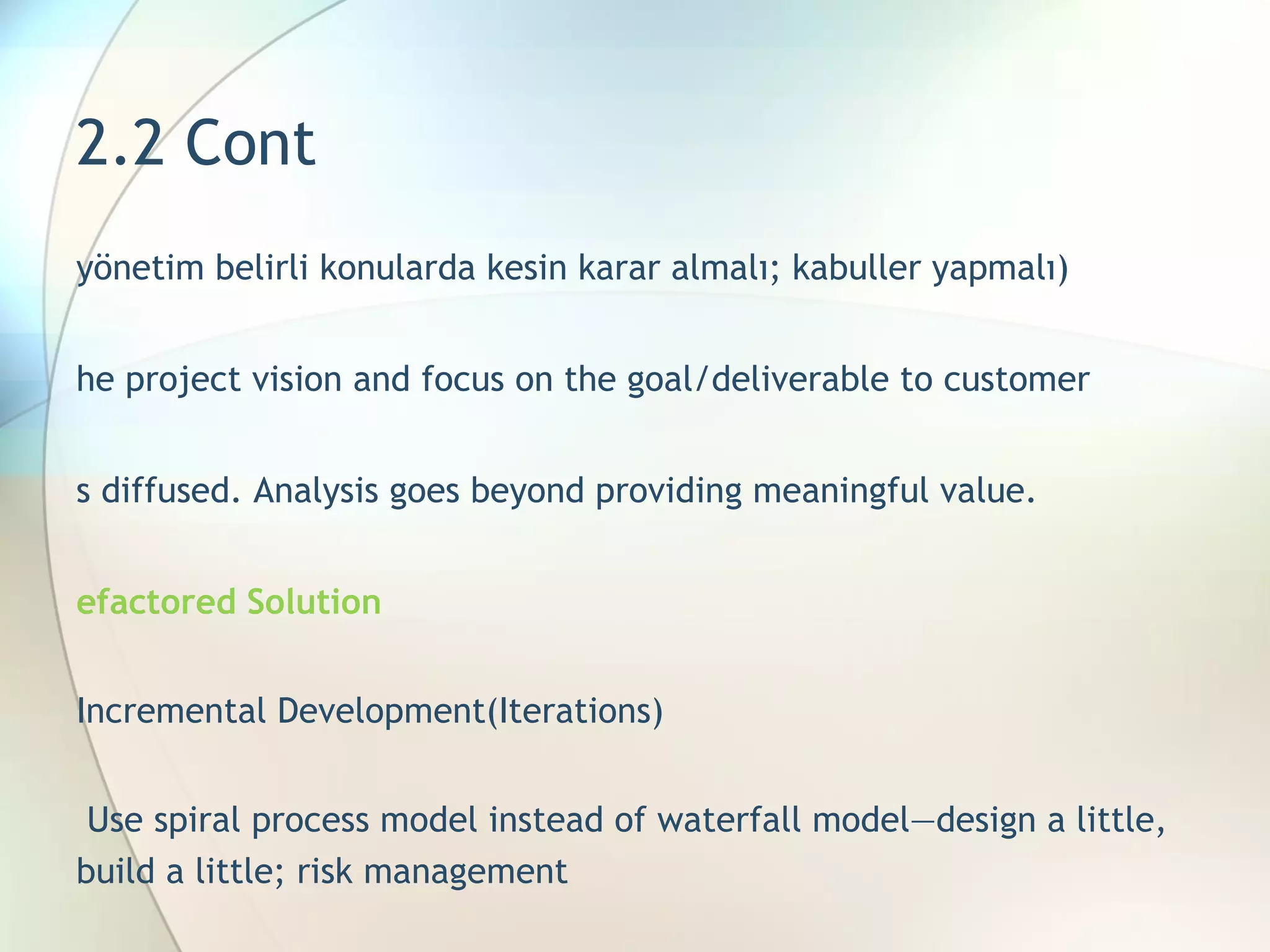 2.2 Cont

yönetim belirli konularda kesin karar almalı; kabuller yapmalı)

he project vision and focus on the goal/deliverable to customer

s diffused. Analysis goes beyond providing meaningful value.

efactored Solution

Incremental Development(Iterations)

Use spiral process model instead of waterfall model—design a little, build a little; risk management